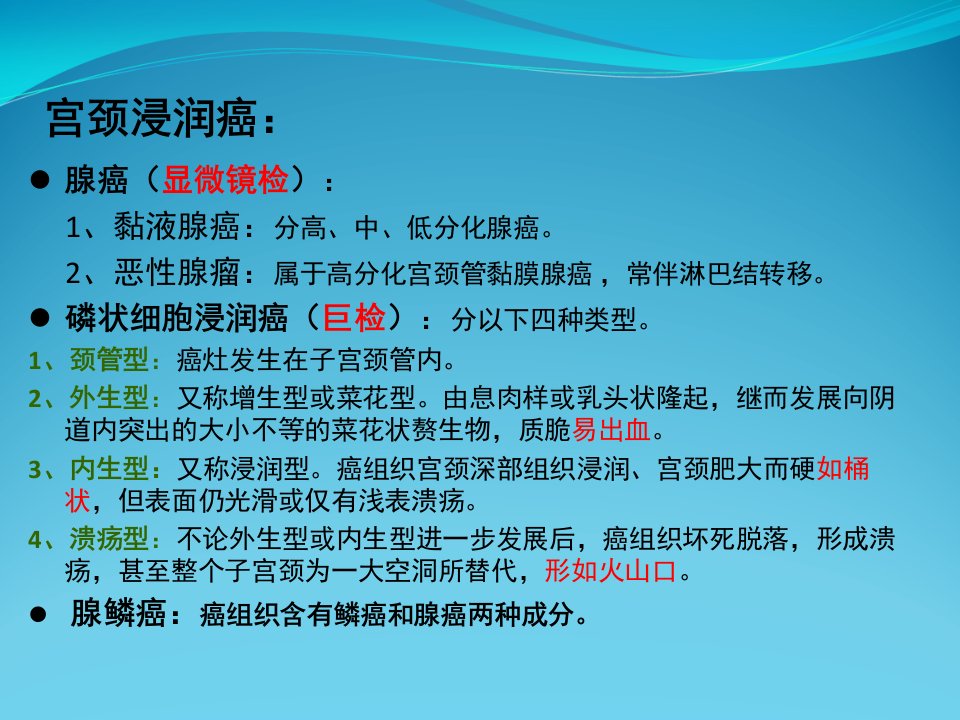 宫颈浸润癌：

● 腺癌（显微镜检）：

1、黏液腺癌：分高、中、低分化腺癌。

2、恶性腺瘤：属于高分化宫颈管黏膜腺癌，常伴淋巴结转移。

● 磷状细胞浸润癌（巨检）：分以下四种类型。

1、颈管型：癌灶发生在子宫颈管内。

2、外生型：又称增生型或菜花型。由息肉样或乳头状隆起，继而发展向阴道内突出的大小不等的菜花状赘生物，质脆易出血。

3、内生型：又称浸润型。癌组织宫颈深部组织浸润、宫颈肥大而硬如桶状，但表面仍光滑或仅有浅表溃疡。

4、溃疡型：不论外生型或内生型进一步发展后，癌组织坏死脱落，形成溃疡，甚至整个子宫颈为一大空洞所替代，形如火山口。

● 腺鳞癌：癌组织含有鳞癌和腺癌两种成分。